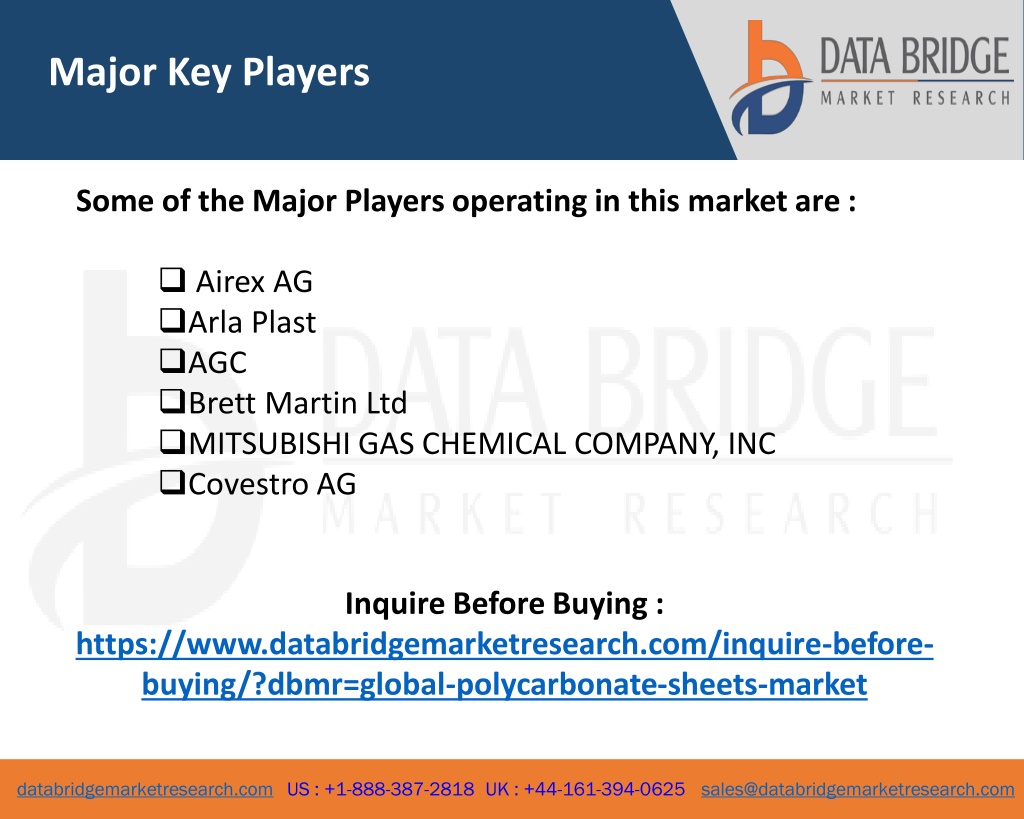 Major Key Players

DATA BRIDGE
MARKET RESEARCH

Some of the Major Players operating in this market are :

❑ Airex AG
❑Arla Plast
❑AGC
❑Brett Martin Ltd
❑MITSUBISHI GAS CHEMICAL COMPANY, INC
❑Covestro AG

DATA BRIDGE
MARKET RESEARCH

Inquire Before Buying :
https://www.databridgemarketresearch.com/inquire-before-buying/?dbmr=global-polycarbonate-sheets-market

databridgemarketresearch.com US : +1-888-387-2818 UK : +44-161-394-0625 sales@databridgemarketresearch.com